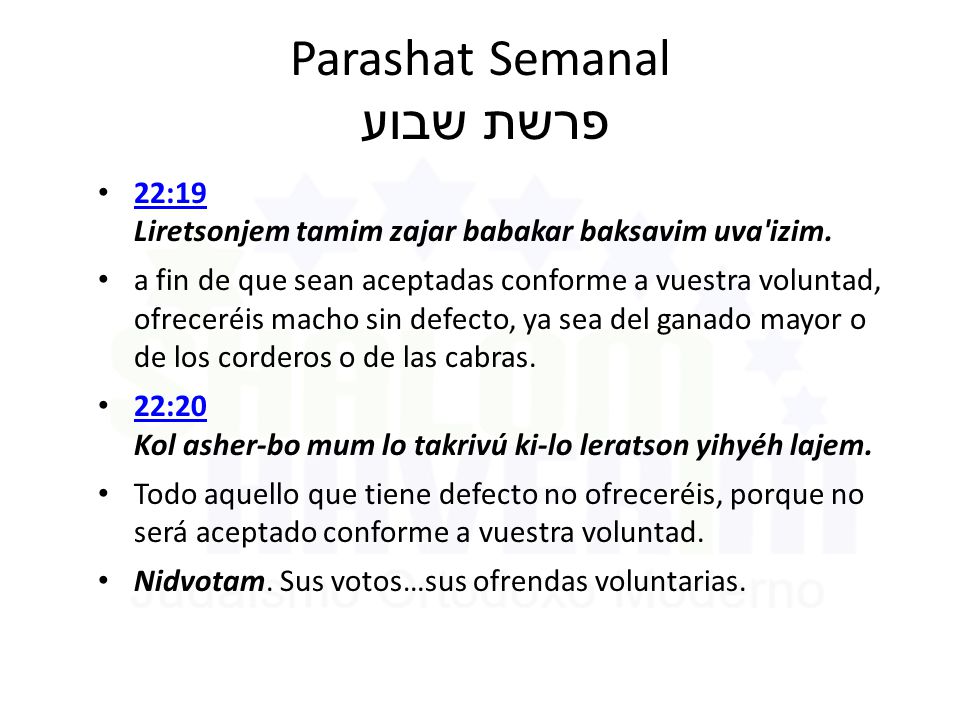 Parashat Semanal
פרשת שבוע

• 22:19
Liretsonjem tamim zajar babakar baksavim uva'izim.

• a fin de que sean aceptadas conforme a vuestra voluntad, ofreceréis macho sin defecto, ya sea del ganado mayor o de los corderos o de las cabras.

• 22:20
Kol asher-bo mum lo takrivú ki-lo leratson yihyéh lajem.

• Todo aquello que tiene defecto no ofreceréis, porque no será aceptado conforme a vuestra voluntad.

• Nidvotam. Sus votos…sus ofrendas voluntarias.

Judaísmo Ortodoxo Moderno